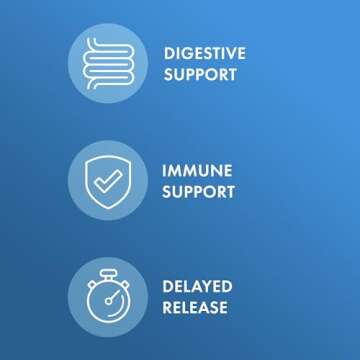 DIGESTIVE SUPPORT

IMMUNE SUPPORT

DELAYED RELEASE